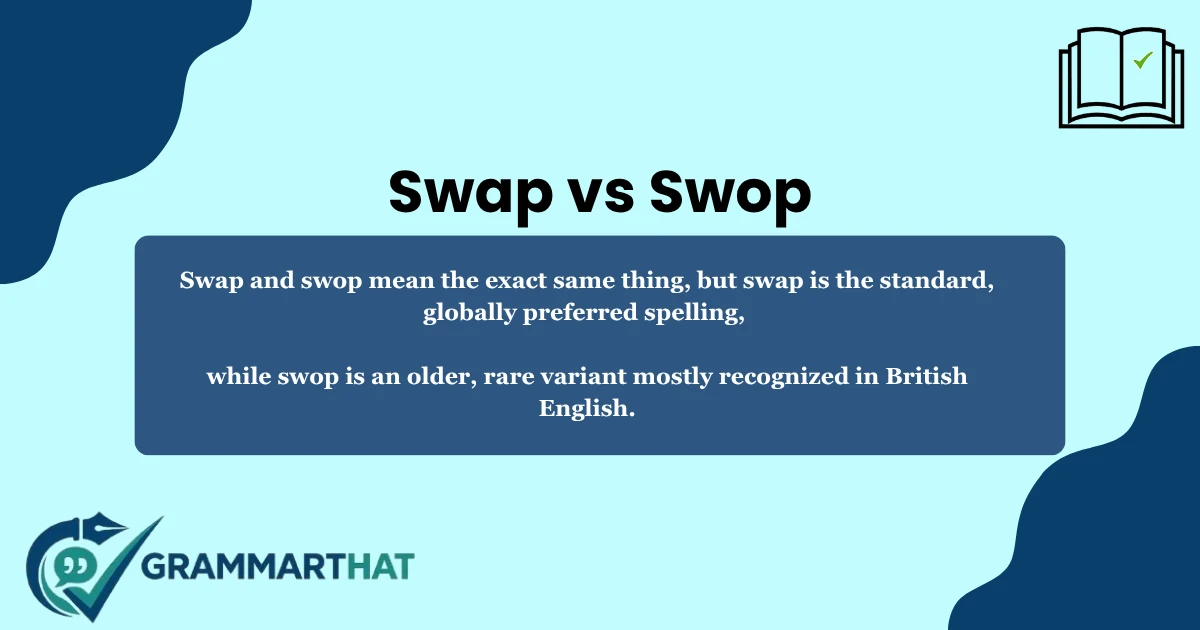 Swap vs Swop

Swap and swop mean the exact same thing, but swap is the standard, globally preferred spelling,

while swop is an older, rare variant mostly recognized in British English.

GRAMMARTHAT